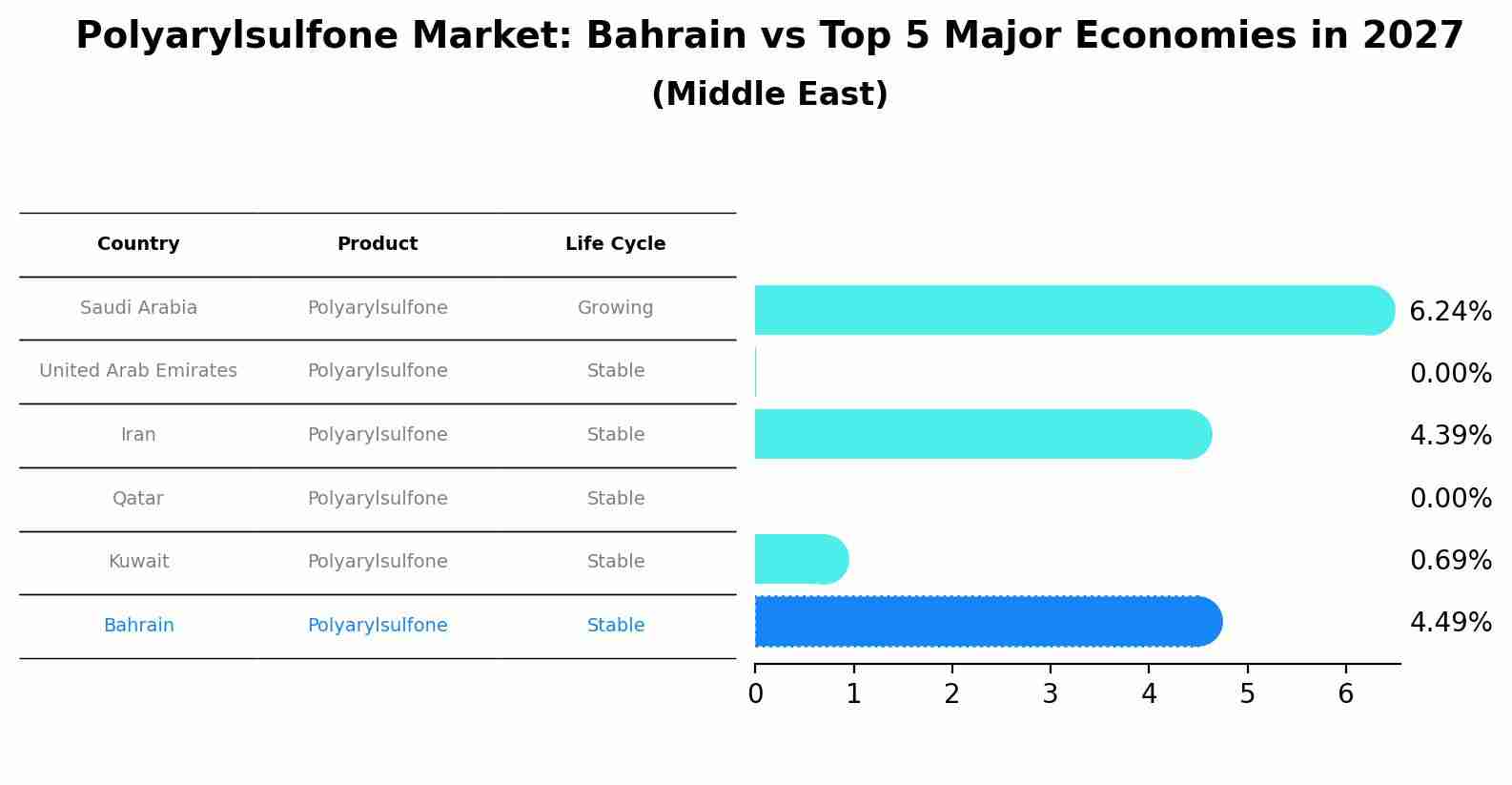 Polyarylsulfone Market: Bahrain vs Top 5 Major Economies in 2027
(Middle East)

| Country | Product | Life Cycle |
|---|---|---|
| Saudi Arabia | Polyarylsulfone | Growing |
| United Arab Emirates | Polyarylsulfone | Stable |
| Iran | Polyarylsulfone | Stable |
| Qatar | Polyarylsulfone | Stable |
| Kuwait | Polyarylsulfone | Stable |
| Bahrain | Polyarylsulfone | Stable |

6.24%
0.00%
4.39%
0.00%
0.69%
4.49%

0 1 2 3 4 5 6